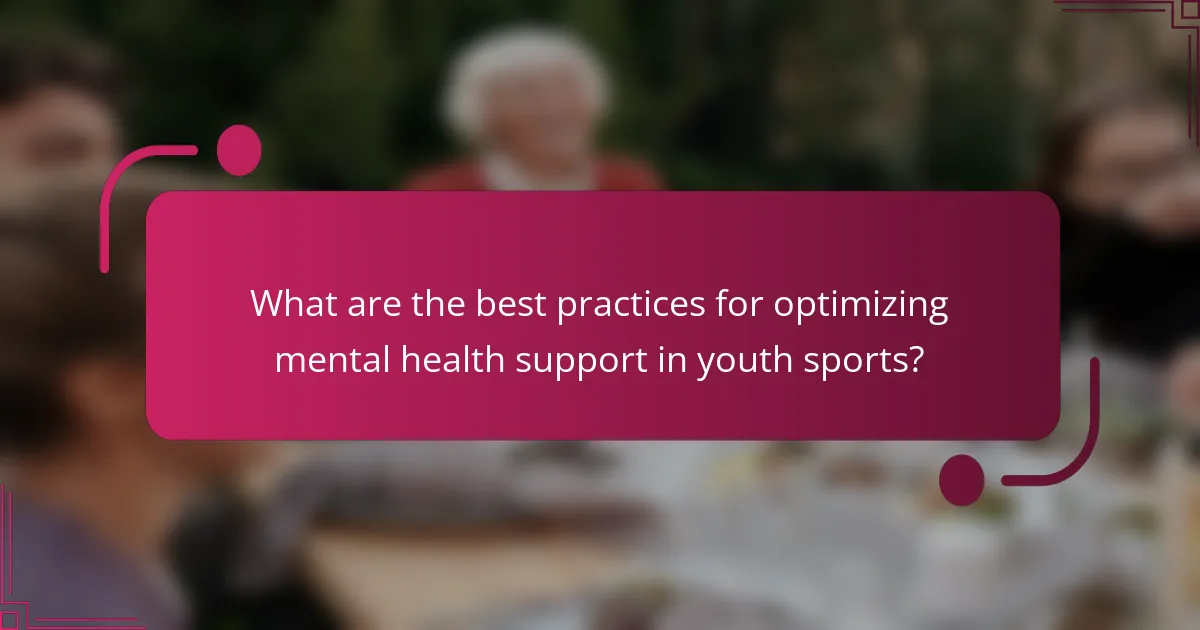 What are the best practices for optimizing mental health support in youth sports?